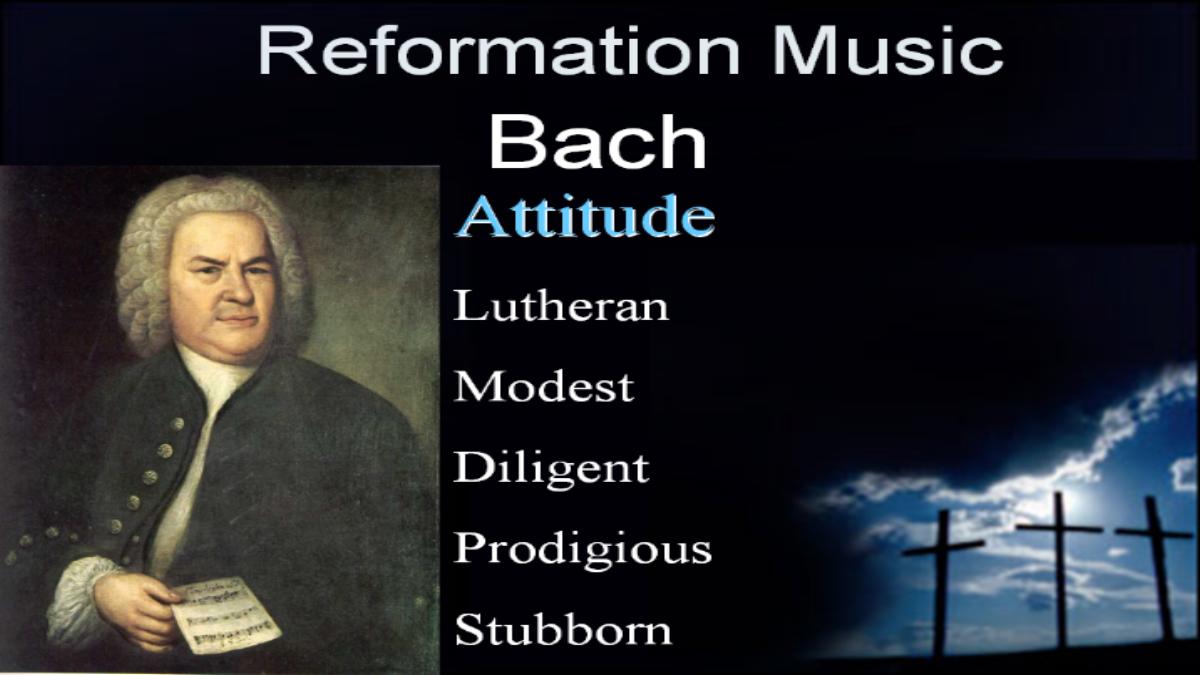 Reformation Music

Bach

Attitude

Lutheran

Modest

Diligent

Prodigious

Stubborn